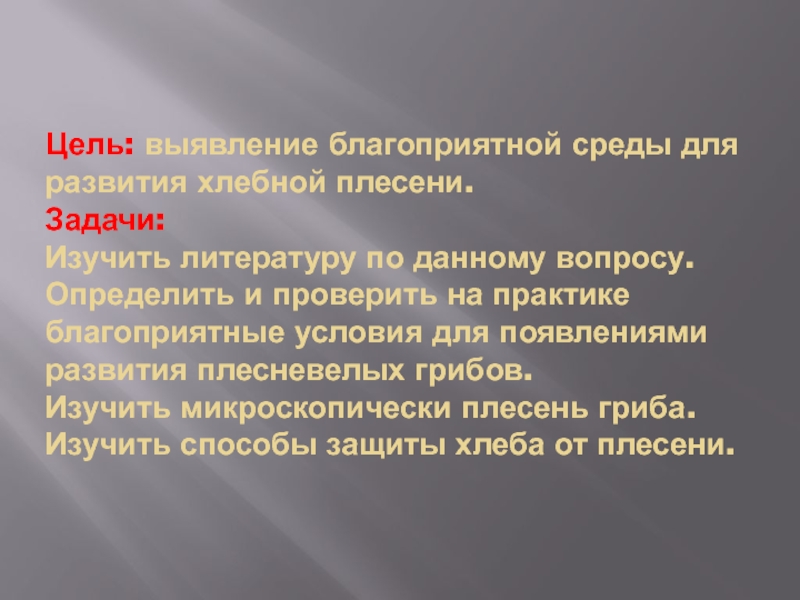 Цель: выявление благоприятной среды для развития хлебной плесени.
Задачи:
Изучить литературу по данному вопросу.
Определить и проверить на практике благоприятные условия для появлениями развития плесневелых грибов.
Изучить микроскопически плесень гриба.
Изучить способы защиты хлеба от плесени.